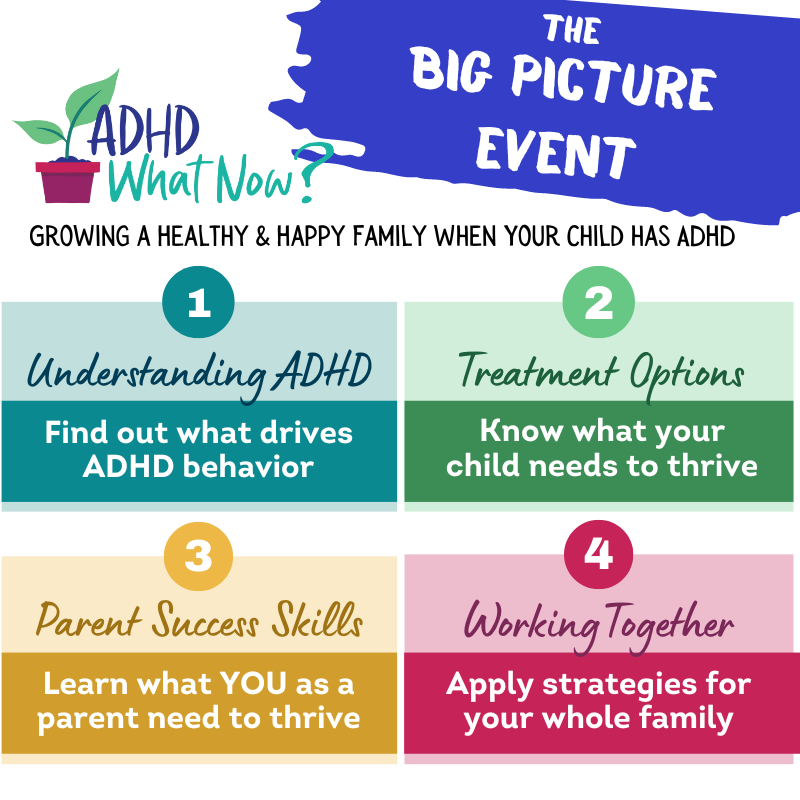 ADHD What Now?

THE BIG PICTURE EVENT

GROWING A HEALTHY & HAPPY FAMILY WHEN YOUR CHILD HAS ADHD

1
Understanding ADHD
Find out what drives ADHD behavior

2
Treatment Options
Know what your child needs to thrive

3
Parent Success Skills
Learn what YOU as a parent need to thrive

4
Working Together
Apply strategies for your whole family